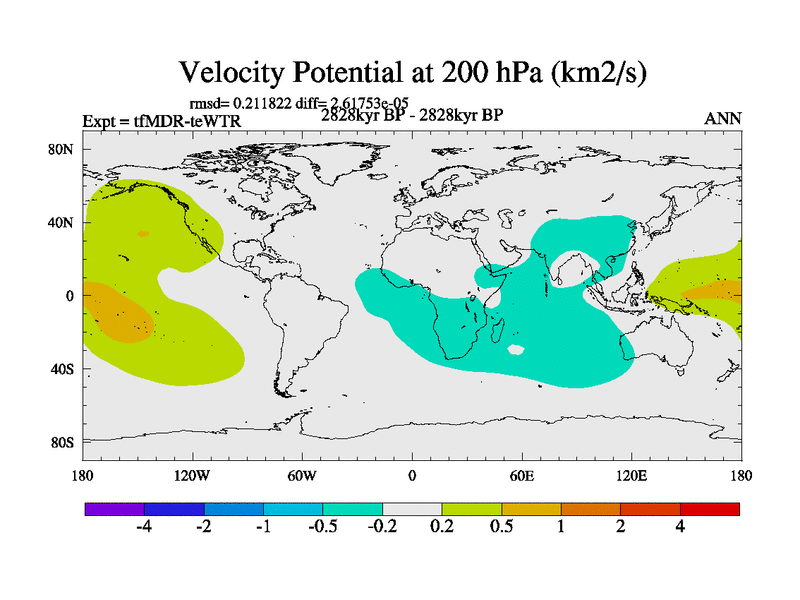 Velocity Potential at 200 hPa (km2/s)

rmsd= 0.211822 diff= 2.61753e-05

Expt = tfMDR-teWTR

2828kyr BP - 2828kyr BP

ANN

80N

40N

0

40S

80S

180

120W

60W

0

60E

120E

180

-4 -2 -1 -0.5 -0.2 0.2 0.5 1 2 4